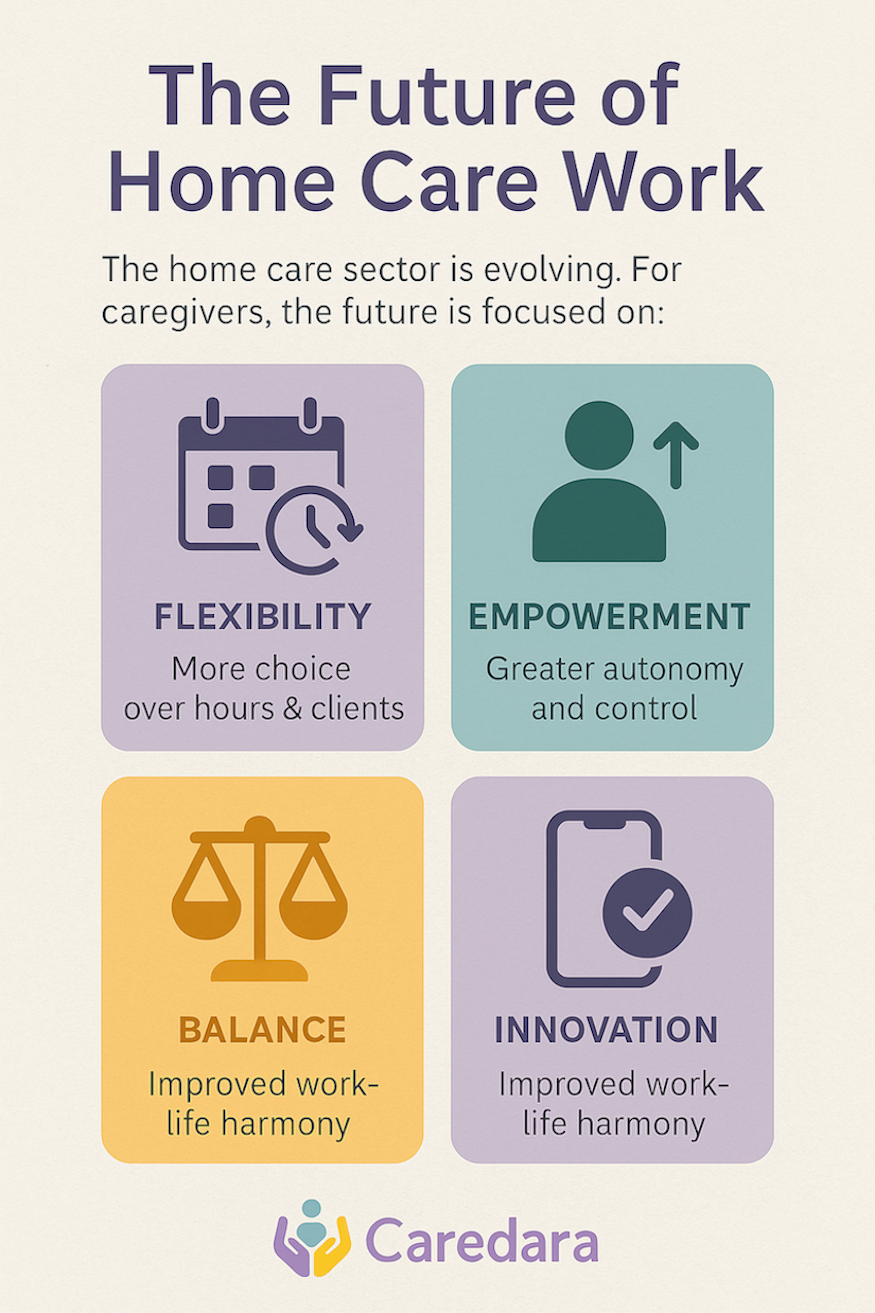 The Future of Home Care Work

The home care sector is evolving. For caregivers, the future is focused on:

FLEXIBILITY
More choice over hours & clients

EMPOWERMENT
Greater autonomy and control

BALANCE
Improved work-life harmony

INNOVATION
Improved work-life harmony

Caredara